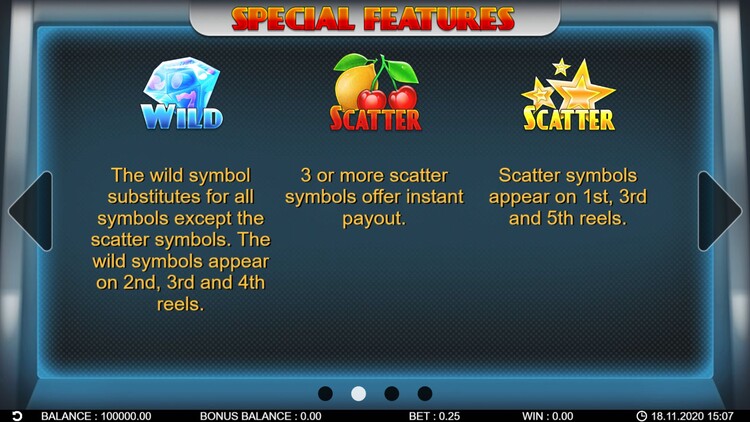 SPECIAL FEATURES

WILD

The wild symbol substitutes for all symbols except the scatter symbols. The wild symbols appear on 2nd, 3rd and 4th reels.

SCATTER

3 or more scatter symbols offer instant payout.

SCATTER

Scatter symbols appear on 1st, 3rd and 5th reels.

BALANCE : 100000.00   BONUS BALANCE : 0.00   BET : 0.25   WIN : 0.00   18.11.2020 15:07